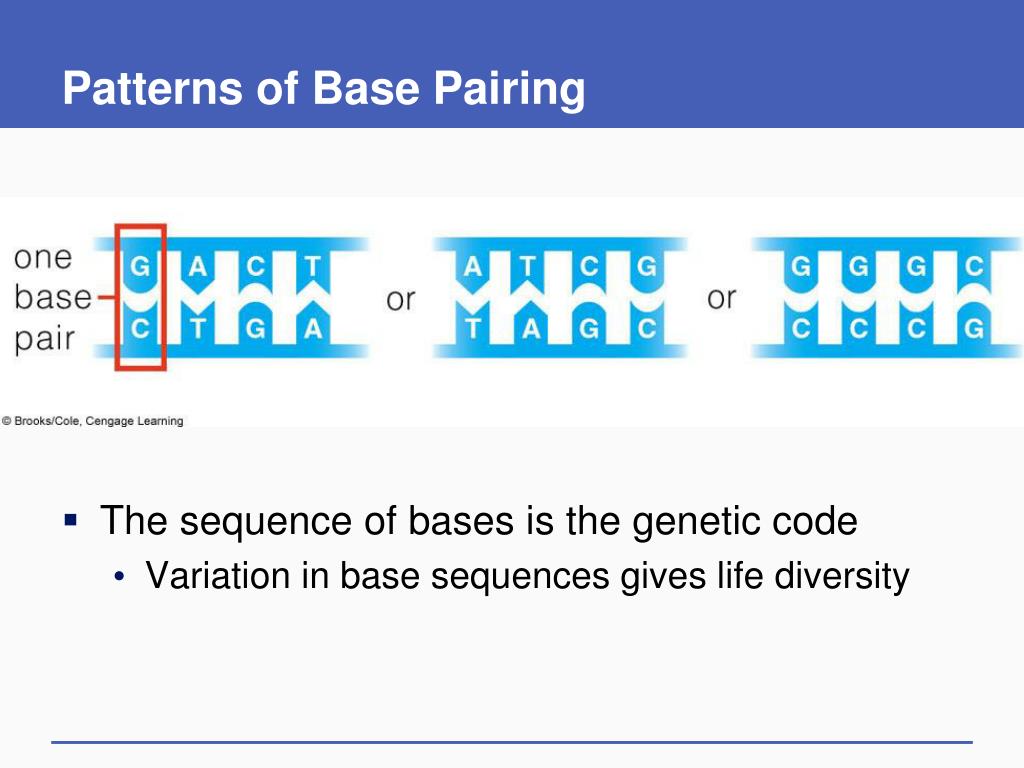 Patterns of Base Pairing

one base pair

G A C T
C T G A

or

A T C G
T A G C

or

G G G C
C C C G

© Brooks/Cole, Cengage Learning

▪ The sequence of bases is the genetic code
• Variation in base sequences gives life diversity